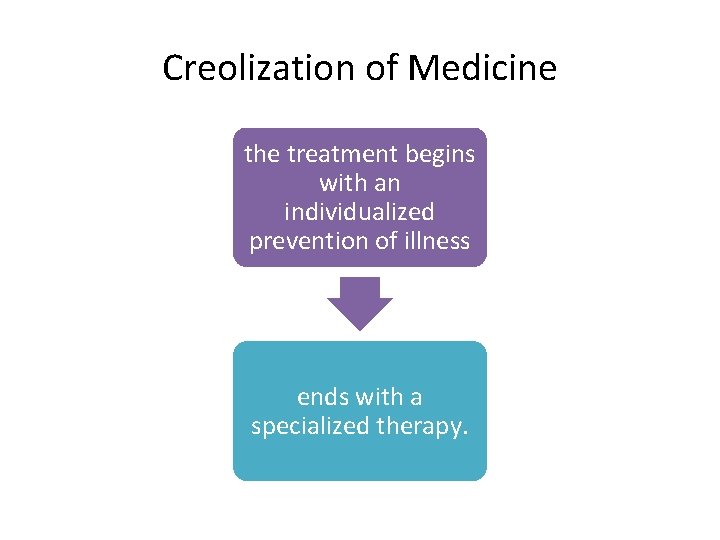 Creolization of Medicine

the treatment begins with an individualized prevention of illness

ends with a specialized therapy.